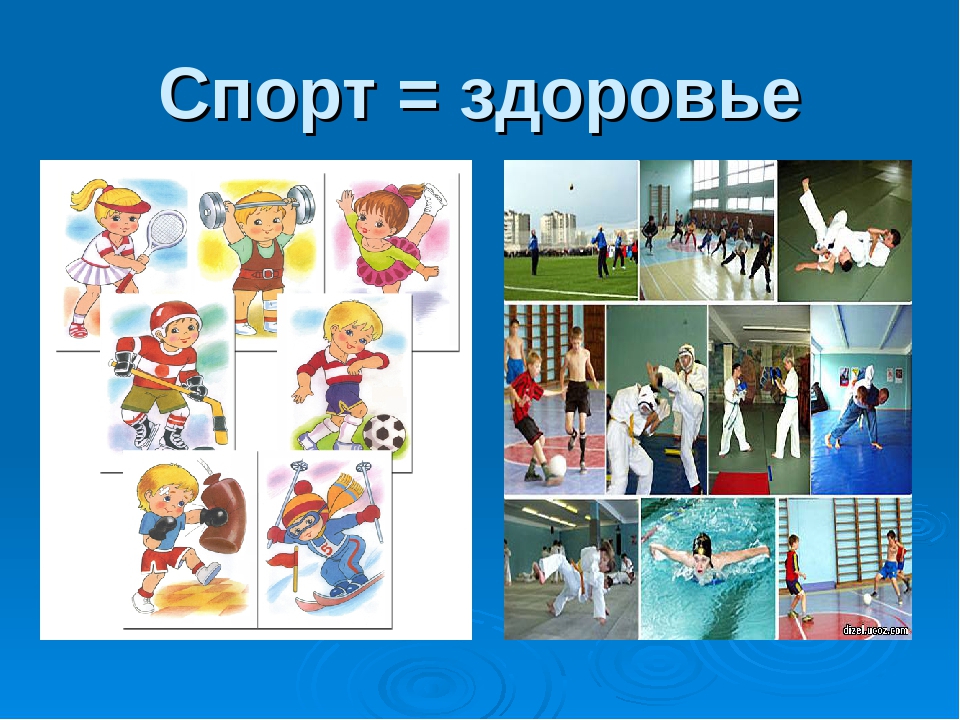 Спорт = здоровье

dizel.ucoz.com